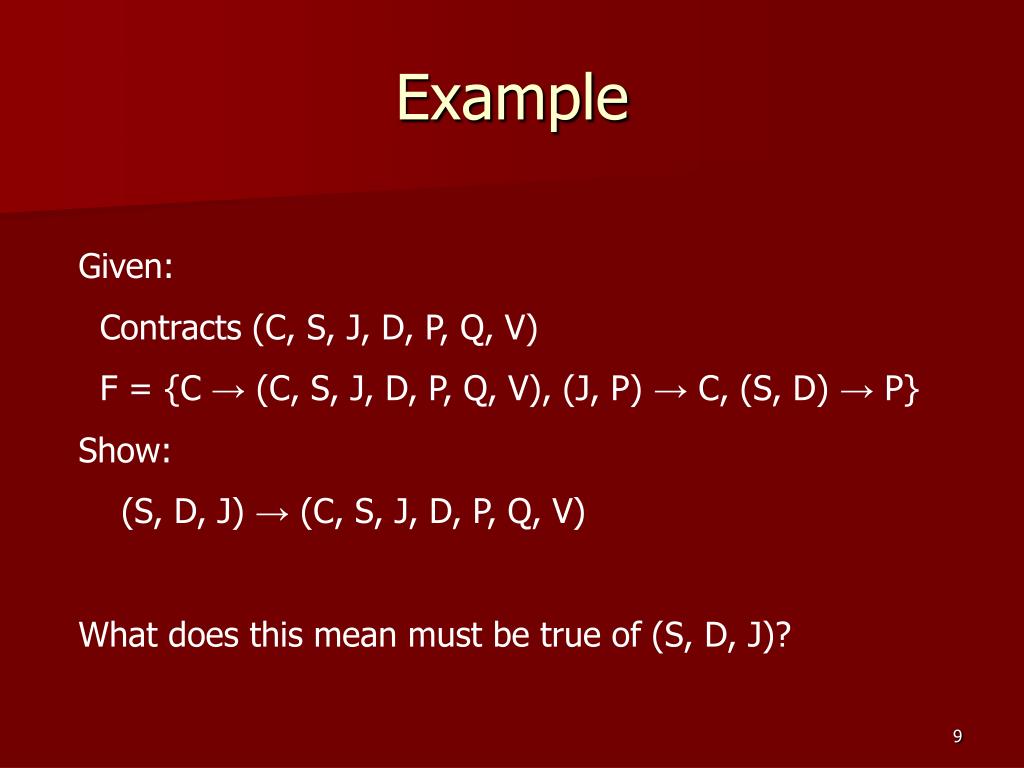 Example

Given:

Contracts (C, S, J, D, P, Q, V)

F = {C → (C, S, J, D, P, Q, V), (J, P) → C, (S, D) → P}

Show:

(S, D, J) → (C, S, J, D, P, Q, V)

What does this mean must be true of (S, D, J)?

9